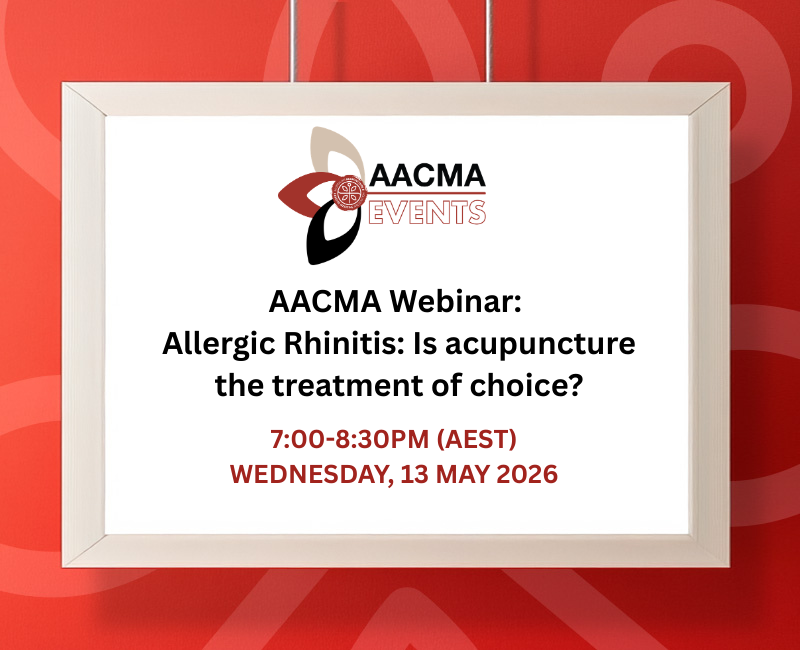 AACMA
EVENTS

AACMA Webinar:
Allergic Rhinitis: Is acupuncture the treatment of choice?

7:00-8:30PM (AEST)
WEDNESDAY, 13 MAY 2026